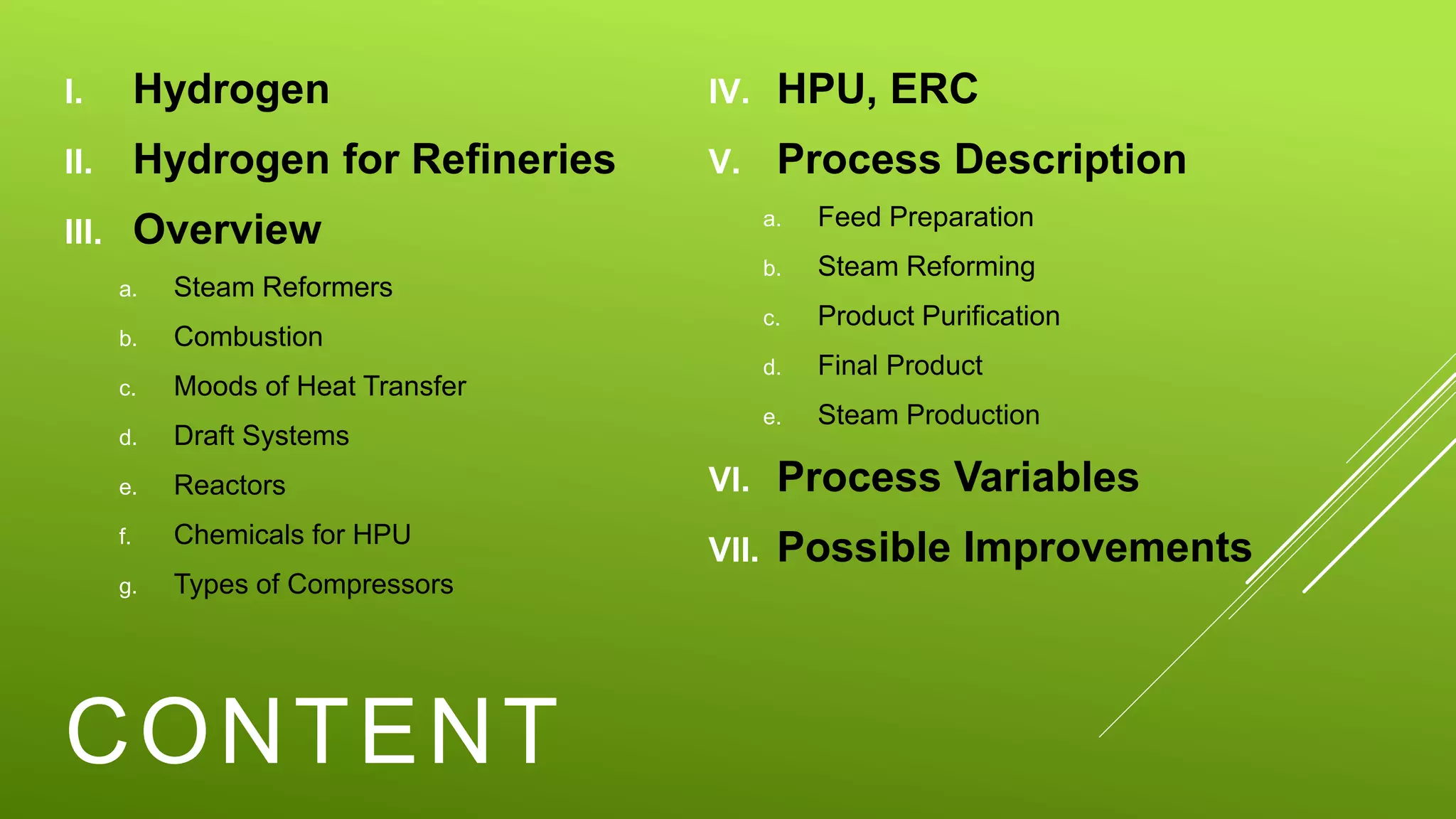 I. Hydrogen

II. Hydrogen for Refineries

III. Overview

a. Steam Reformers

b. Combustion

c. Moods of Heat Transfer

d. Draft Systems

e. Reactors

f. Chemicals for HPU

g. Types of Compressors

IV. HPU, ERC

V. Process Description

a. Feed Preparation

b. Steam Reforming

c. Product Purification

d. Final Product

e. Steam Production

VI. Process Variables

VII. Possible Improvements

CONTENT